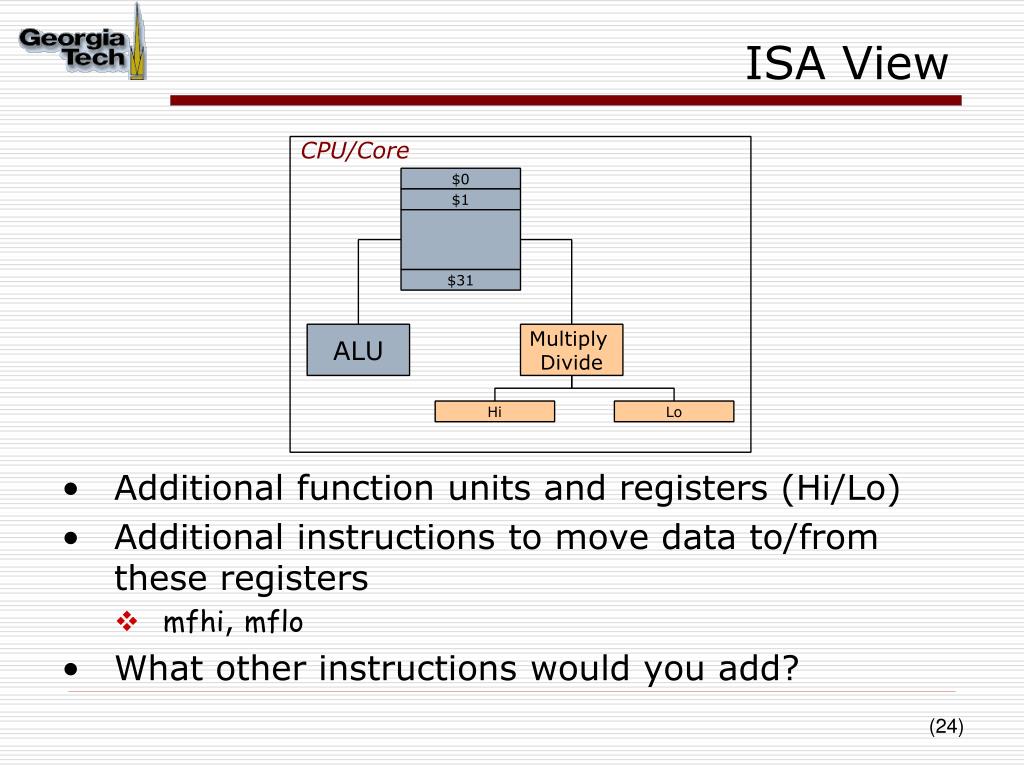 Georgia Tech

ISA View

CPU/Core

\$0

\$1

\$31

ALU

Multiply Divide

Hi

Lo

• Additional function units and registers (Hi/Lo)

• Additional instructions to move data to/from these registers

❖ mfhi, mflo

• What other instructions would you add?

(24)